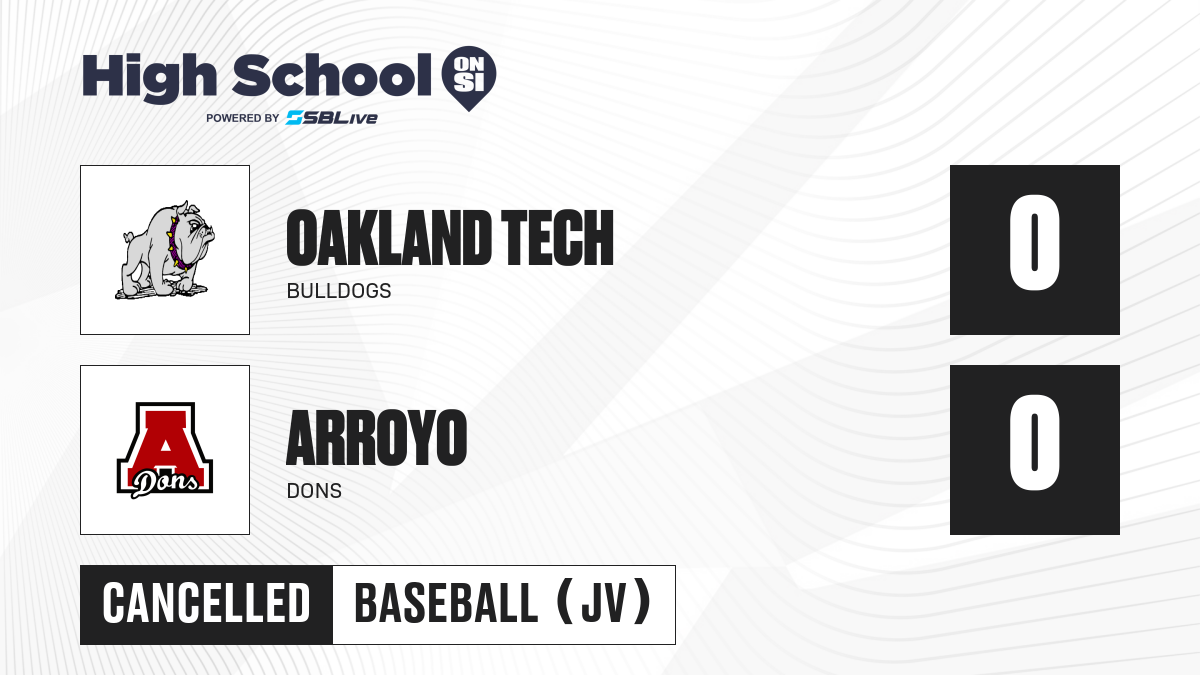 High School ON SI
POWERED BY SBLive

OAKLAND TECH
BULLDOGS

0

A
Dons

ARROYO
DONS

0

CANCELLED
BASEBALL (JV)